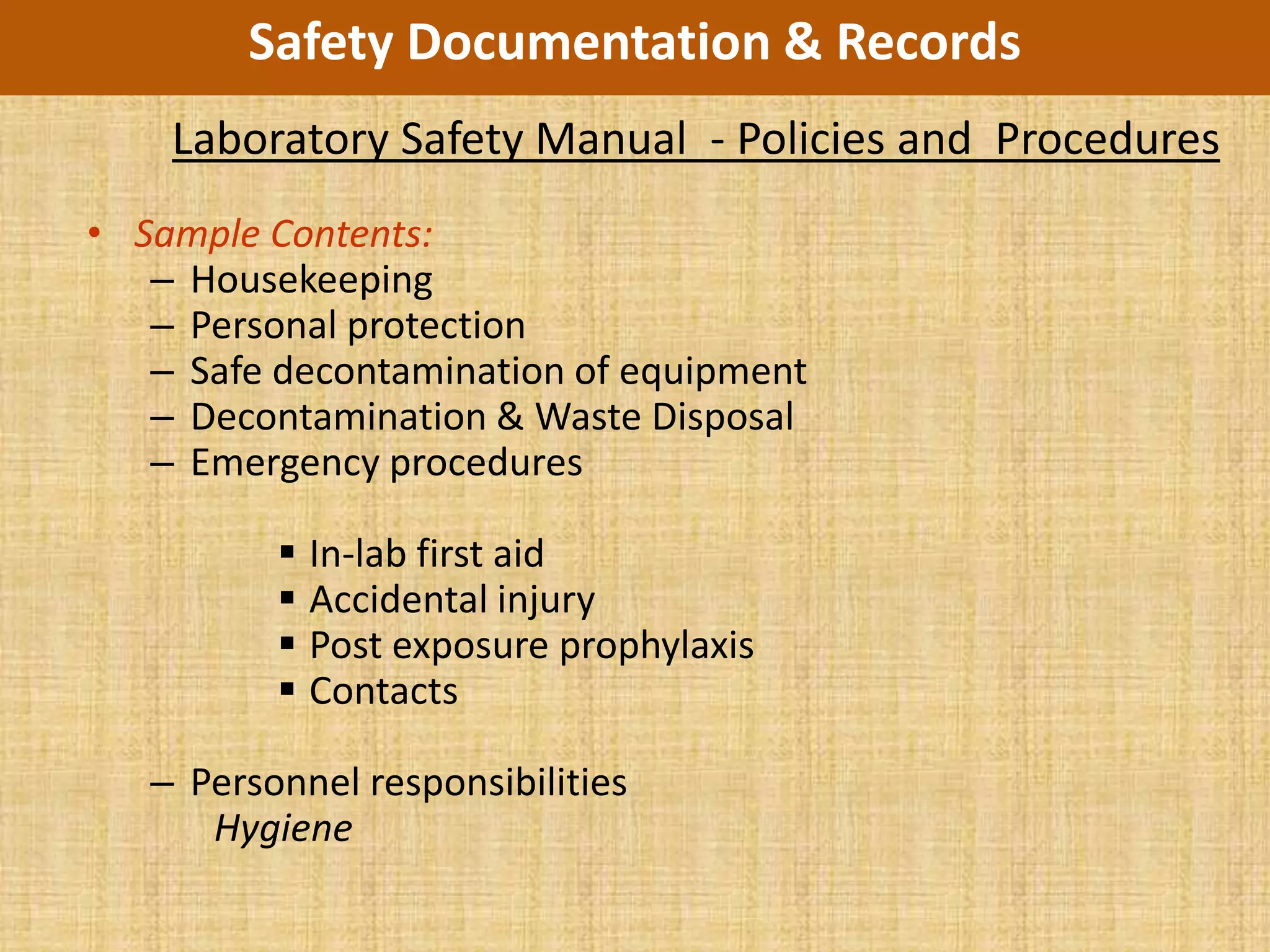 Safety Documentation & Records

Laboratory Safety Manual - Policies and Procedures

• Sample Contents:
– Housekeeping
– Personal protection
– Safe decontamination of equipment
– Decontamination & Waste Disposal
– Emergency procedures

▪ In-lab first aid
▪ Accidental injury
▪ Post exposure prophylaxis
▪ Contacts

– Personnel responsibilities
Hygiene